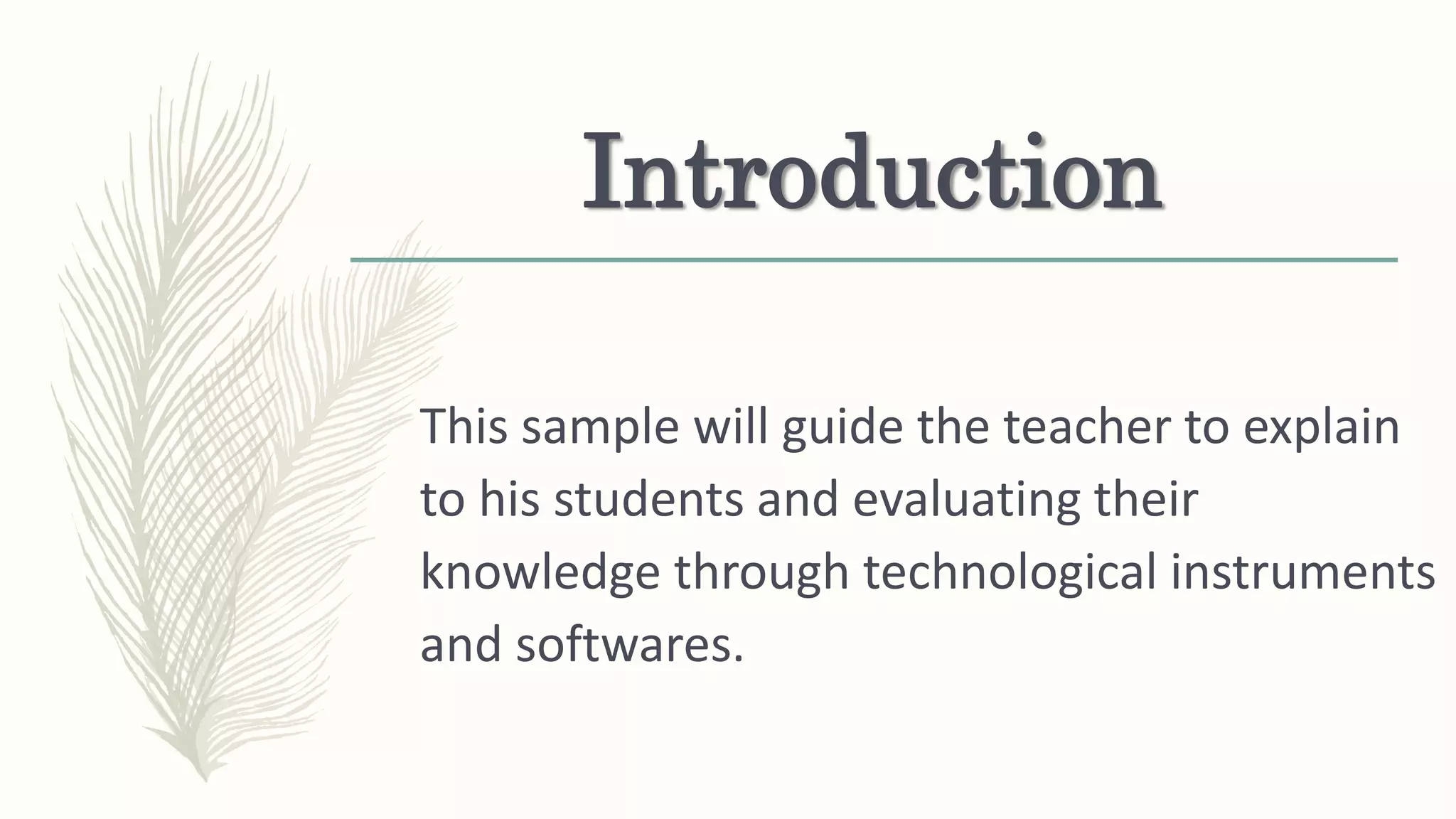 Introduction

This sample will guide the teacher to explain to his students and evaluating their knowledge through technological instruments and softwares.